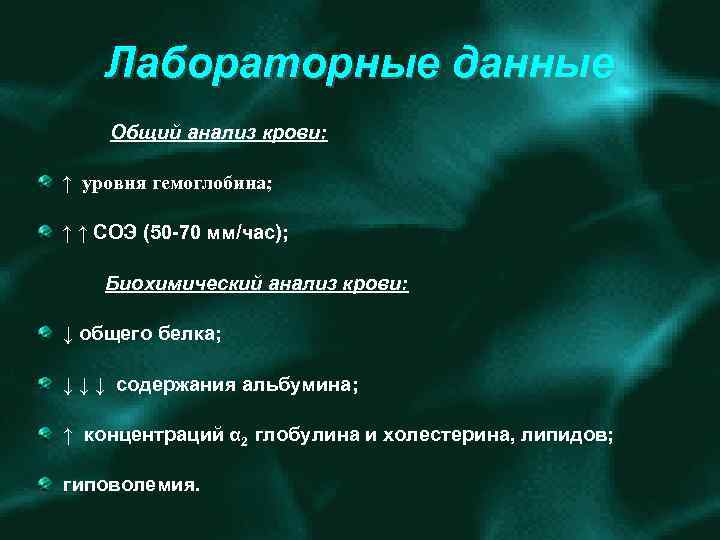 Лабораторные данные

Общий анализ крови:

↑ уровня гемоглобина;

↑ ↑ СОЭ (50-70 мм/час);

Биохимический анализ крови:

↓ общего белка;

↓ ↓ ↓ содержания альбумина;

↑ концентраций $\alpha_2$ глобулина и холестерина, липидов;

гиповолемия.